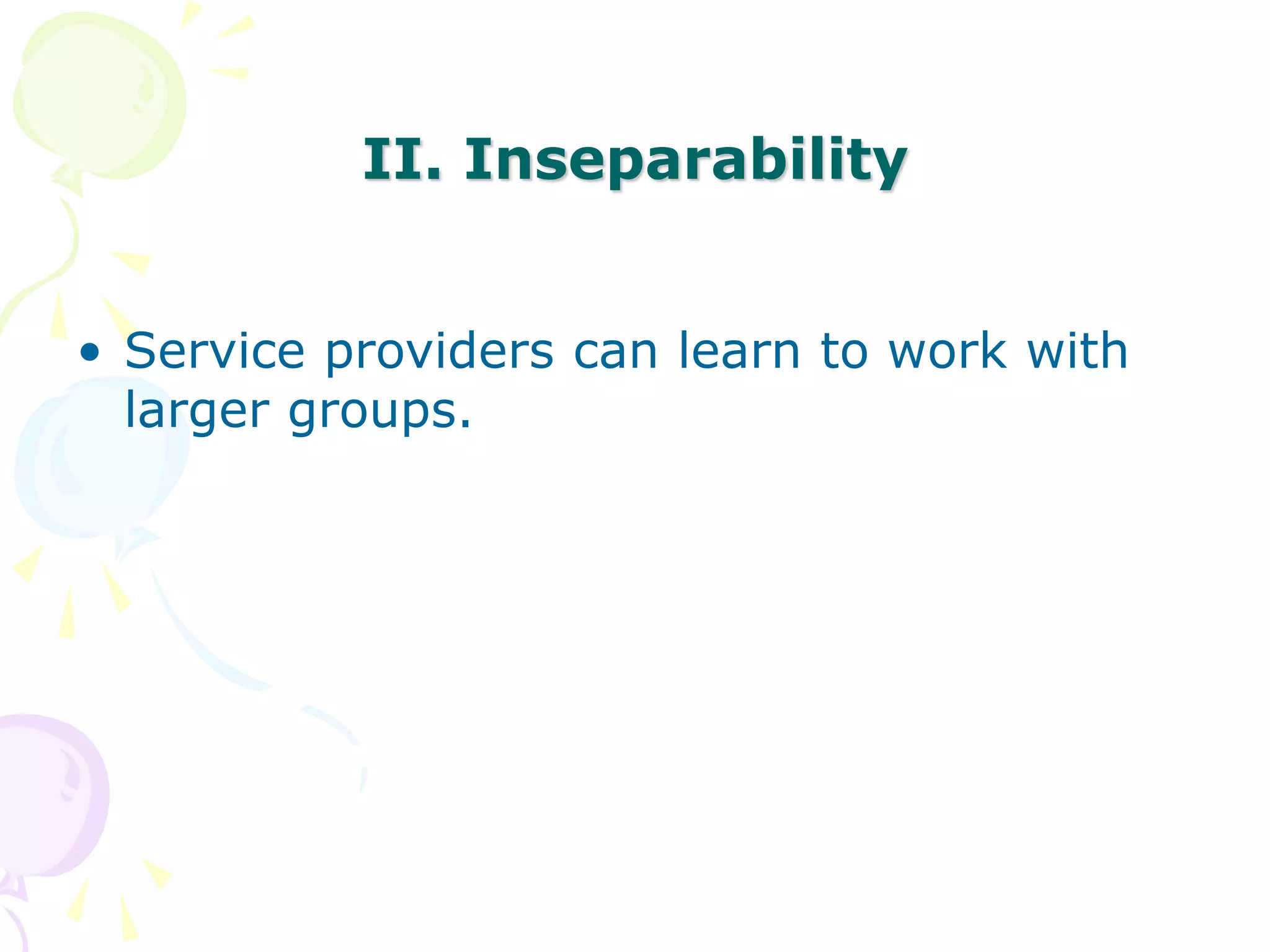 II. Inseparability

• Service providers can learn to work with larger groups.